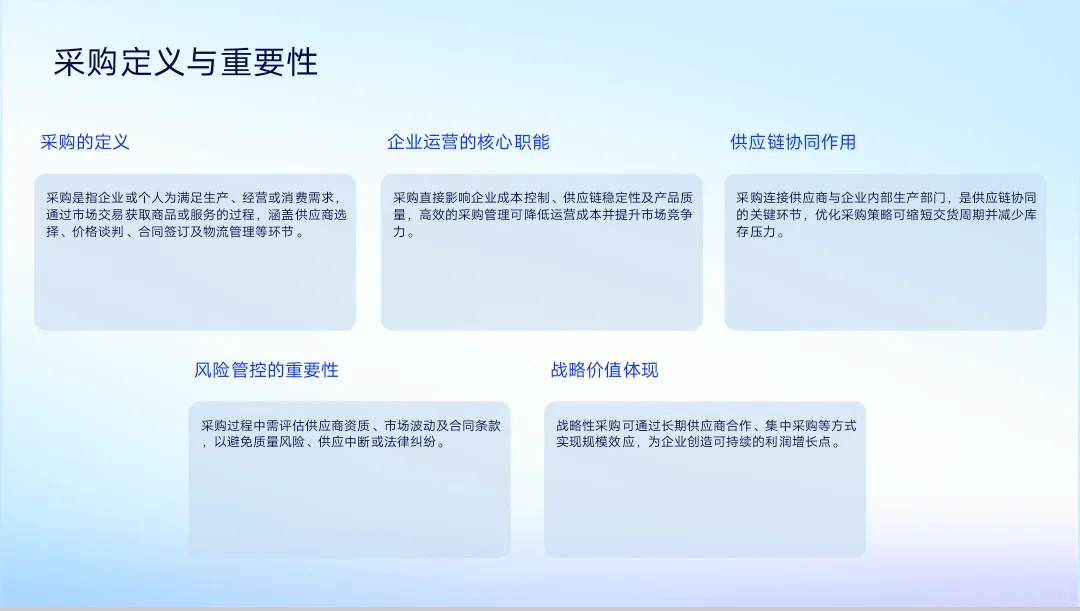 采购定义与重要性

采购的定义

采购是指企业或个人为满足生产、经营或消费需求，通过市场交易获取商品或服务的过程，涵盖供应商选择、价格谈判、合同签订及物流管理等环节。

企业运营的核心职能

采购直接影响企业成本控制、供应链稳定性及产品质量，高效的采购管理可降低运营成本并提升市场竞争力。

供应链协同作用

采购连接供应商与企业内部生产部门，是供应链协同的关键环节，优化采购策略可缩短交货周期并减少库存压力。

风险管控的重要性

采购过程中需评估供应商资质、市场波动及合同条款，以避免质量风险、供应中断或法律纠纷。

战略价值体现

战略性采购可通过长期供应商合作、集中采购等方式实现规模效应，为企业创造可持续的利润增长点。